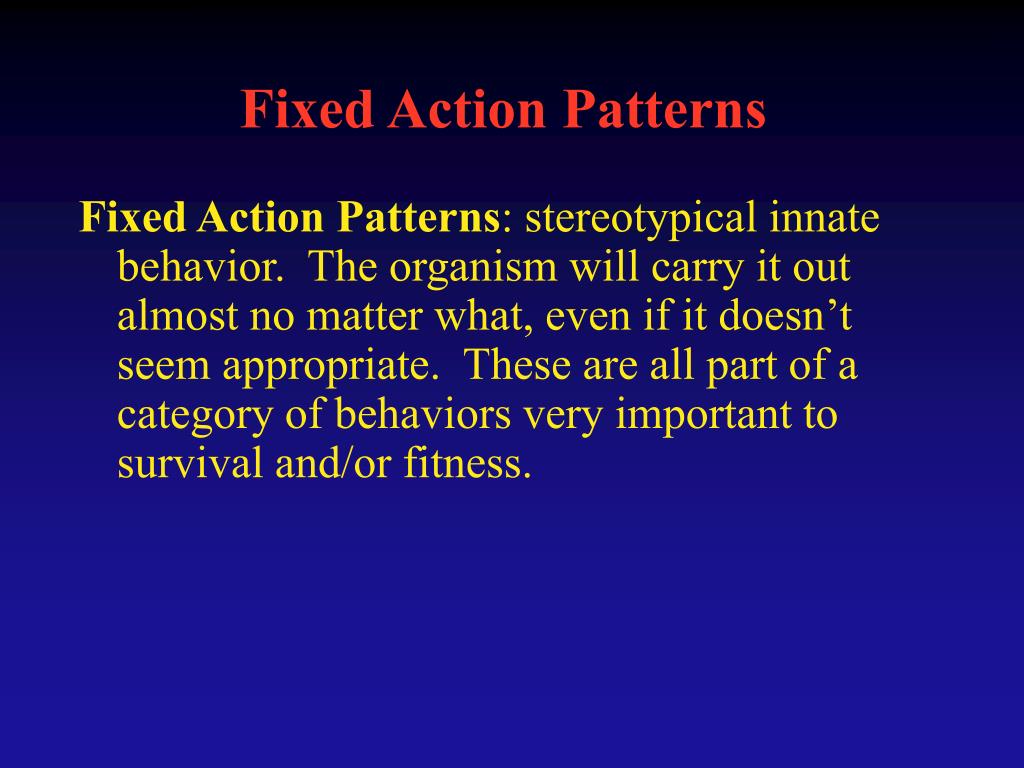 Fixed Action Patterns

Fixed Action Patterns: stereotypical innate behavior. The organism will carry it out almost no matter what, even if it doesn’t seem appropriate. These are all part of a category of behaviors very important to survival and/or fitness.